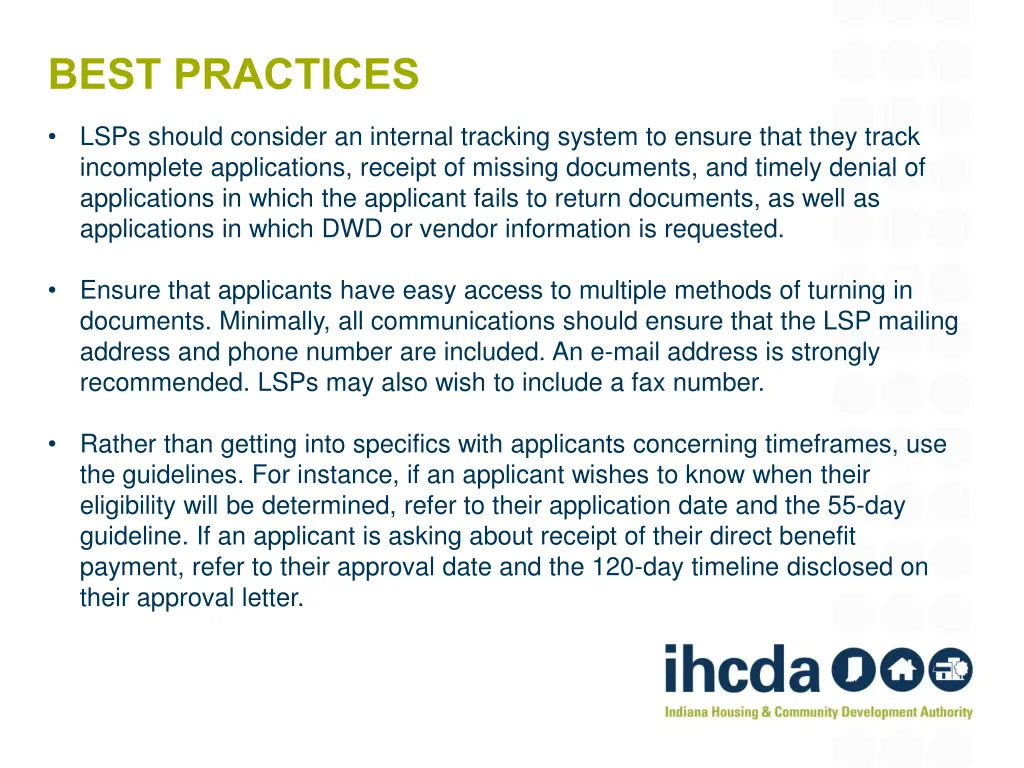 BEST PRACTICES

• LSPs should consider an internal tracking system to ensure that they track incomplete applications, receipt of missing documents, and timely denial of applications in which the applicant fails to return documents, as well as applications in which DWD or vendor information is requested.

• Ensure that applicants have easy access to multiple methods of turning in documents. Minimally, all communications should ensure that the LSP mailing address and phone number are included. An e-mail address is strongly recommended. LSPs may also wish to include a fax number.

• Rather than getting into specifics with applicants concerning timeframes, use the guidelines. For instance, if an applicant wishes to know when their eligibility will be determined, refer to their application date and the 55-day guideline. If an applicant is asking about receipt of their direct benefit payment, refer to their approval date and the 120-day timeline disclosed on their approval letter.

ihcda

Indiana Housing & Community Development Authority